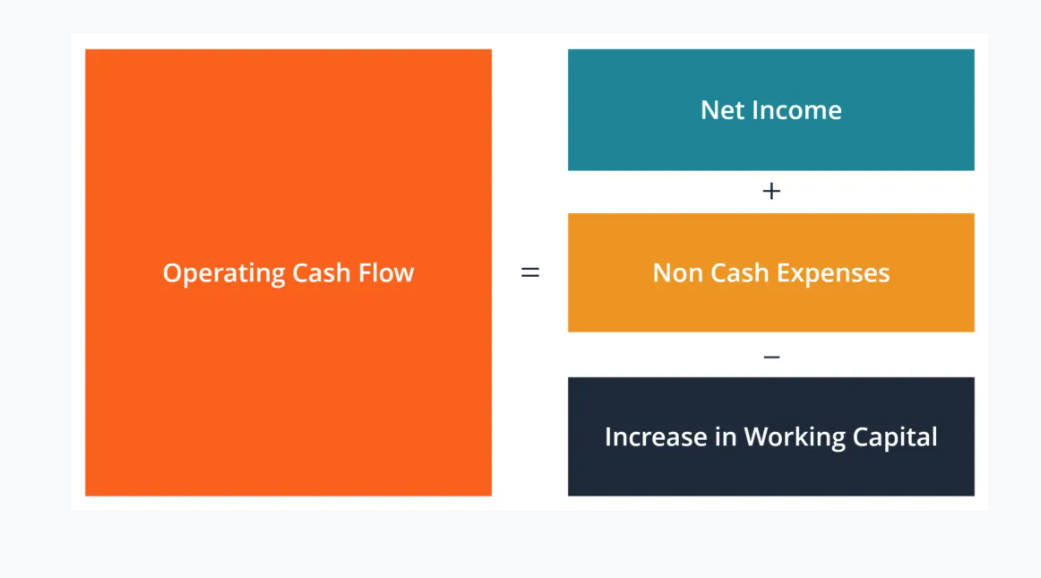 Operating Cash Flow

=

Net Income

+

Non Cash Expenses

−

Increase in Working Capital